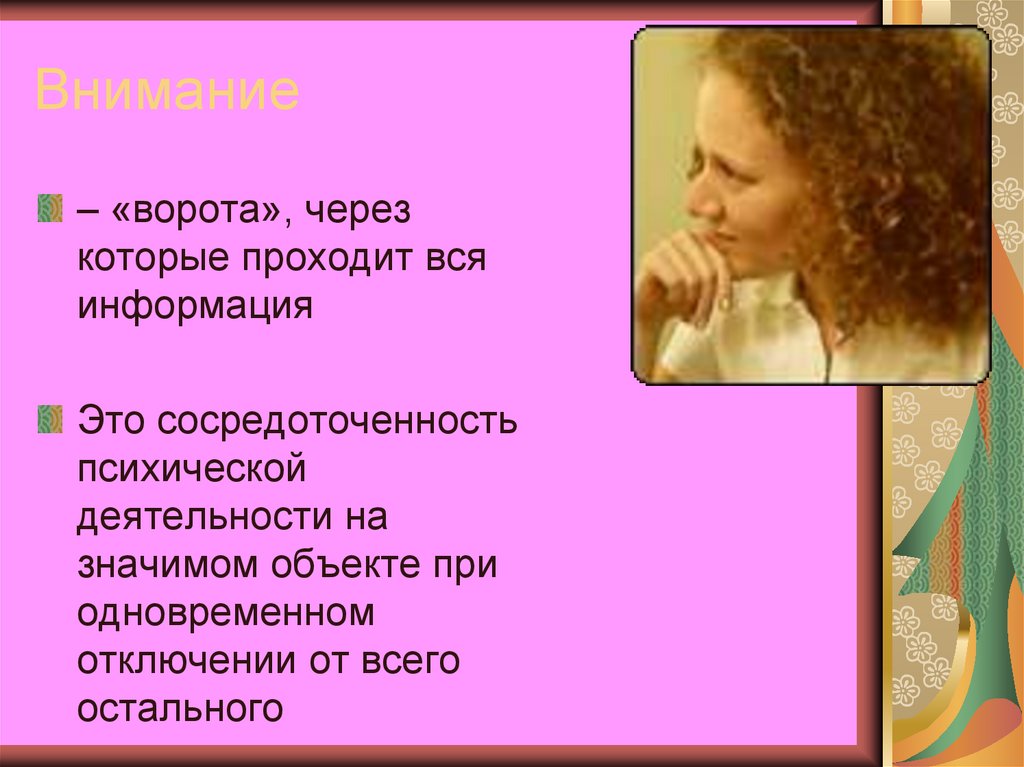 Внимание

– «ворота», через которые проходит вся информация

Это сосредоточенность психической деятельности на значимом объекте при одновременном отключении от всего остального